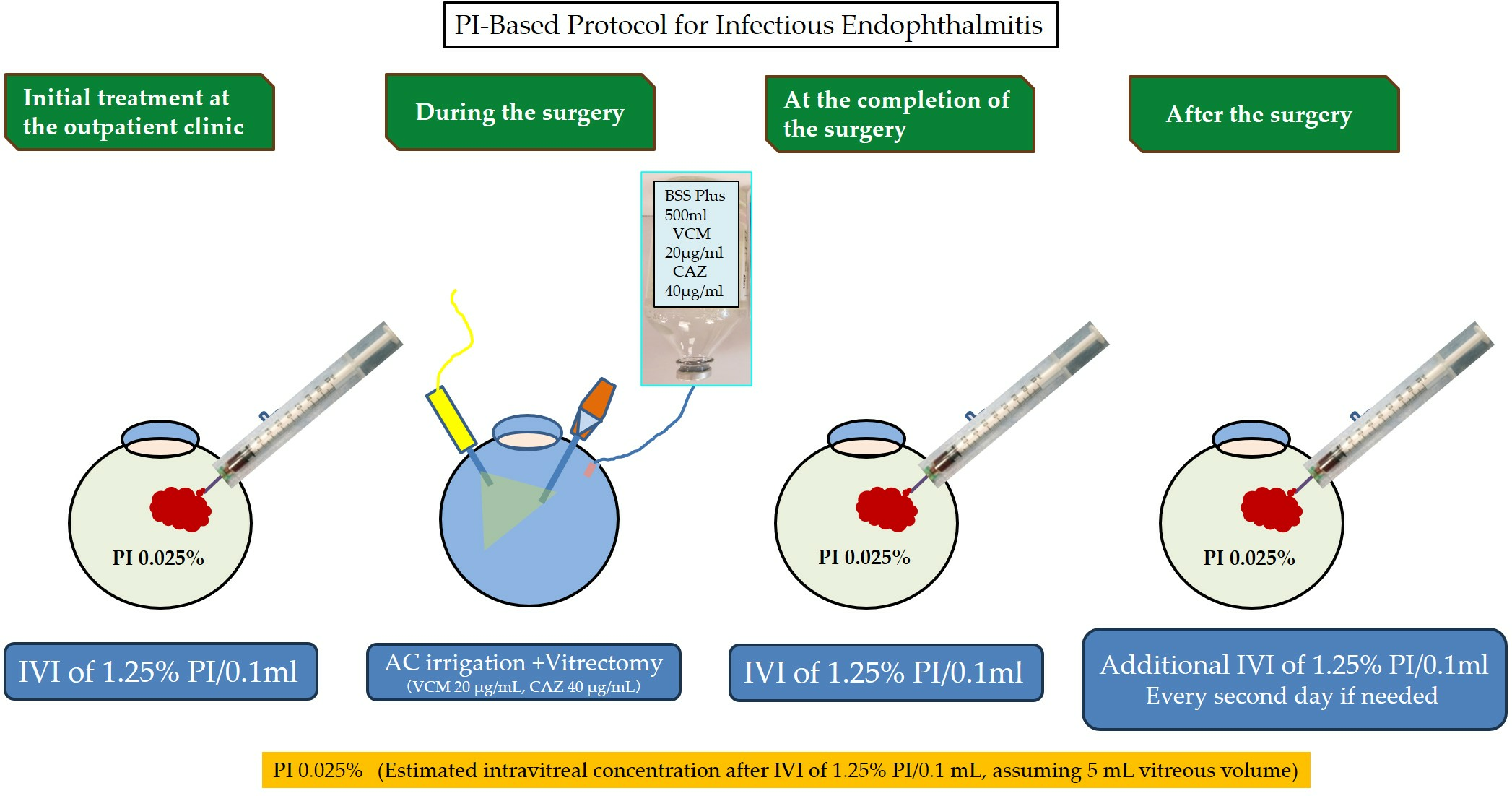 PI-Based Protocol for Infectious Endophthalmitis

Initial treatment at the outpatient clinic

During the surgery

At the completion of the surgery

After the surgery

BSS Plus 500ml VCM 20μg/ml CAZ 40μg/ml

PI 0.025%

PI 0.025%

PI 0.025%

IVI of 1.25% PI/0.1ml

AC irrigation +Vitrectomy
(VCM 20 μg/mL, CAZ 40 μg/mL)

IVI of 1.25% PI/0.1ml

Additional IVI of 1.25% PI/0.1ml
Every second day if needed

PI 0.025% (Estimated intravitreal concentration after IVI of 1.25% PI/0.1 mL, assuming 5 mL vitreous volume)